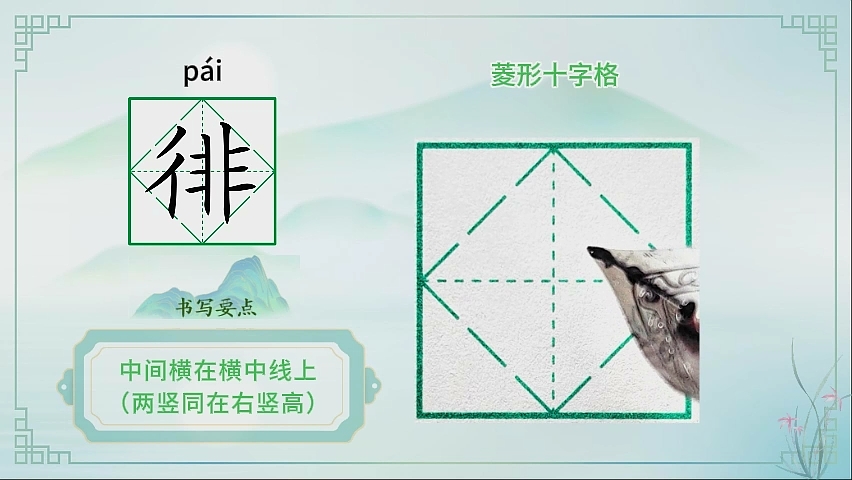 pái

徘

书写要点

中间横在横中线上
（两竖同在右竖高）

菱形十字格